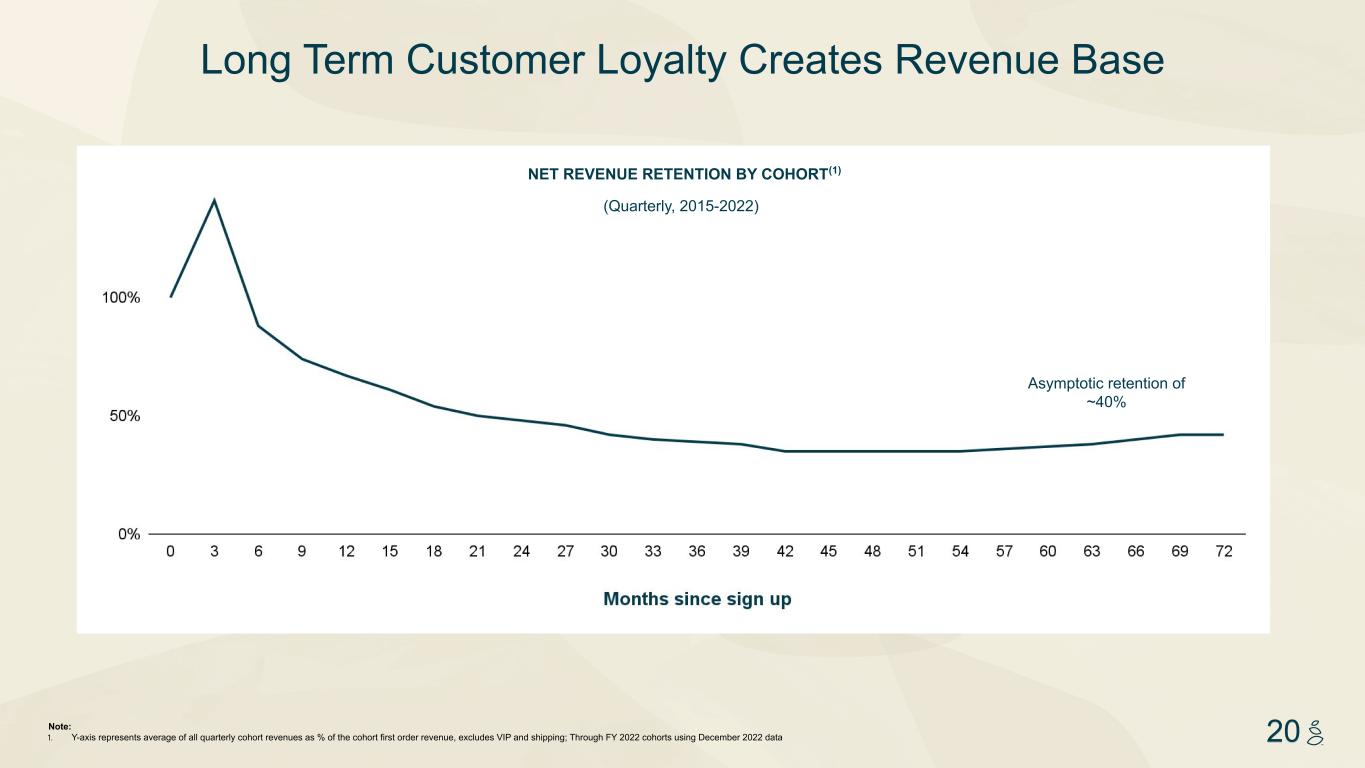 Long Term Customer Loyalty Creates Revenue Base

NET REVENUE RETENTION BY COHORT$^{(1)}$

(Quarterly, 2015-2022)

100%

50%

0%

Asymptotic retention of ~40%

0 3 6 9 12 15 18 21 24 27 30 33 36 39 42 45 48 51 54 57 60 63 66 69 72

Months since sign up

Note:
1. Y-axis represents average of all quarterly cohort revenues as % of the cohort first order revenue, excludes VIP and shipping; Through FY 2022 cohorts using December 2022 data

20